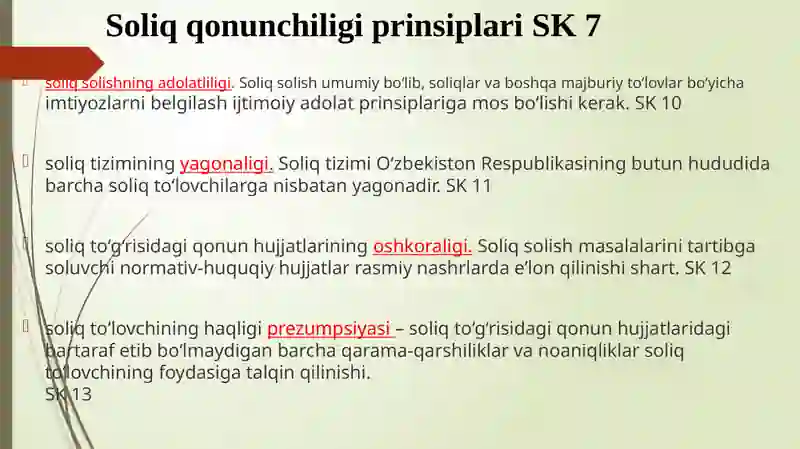 Soliq qonunchiligi prinsiplari SK 7

soliq solishning adolatliligi. Soliq solish umumiy bo‘lib, soliqlar va boshqa majburiy to‘lovlar bo‘yicha imtiyozlarni belgilash ijtimoiy adolat prinsiplariga mos bo‘lishi kerak. SK 10

soliq tizimining yagonaligi. Soliq tizimi O‘zbekiston Respublikasining butun hududida barcha soliq to‘lovchilarga nisbatan yagonadir. SK 11

soliq to‘g‘risidagi qonun hujjatlarining oshkoraligi. Soliq solish masalalarini tartibga soluvchi normativ-huquqiy hujjatlar rasmiy nashrlarda e’lon qilinishi shart. SK 12

soliq to‘lovchining haqligi prezumpsiyasi – soliq to‘g‘risidagi qonun hujjatlaridagi bartaraf etib bo‘lmaydigan barcha qarama-qarshiliklar va noaniqliklar soliq to‘lovchining foydasiga talqin qilinishi.
SK 13